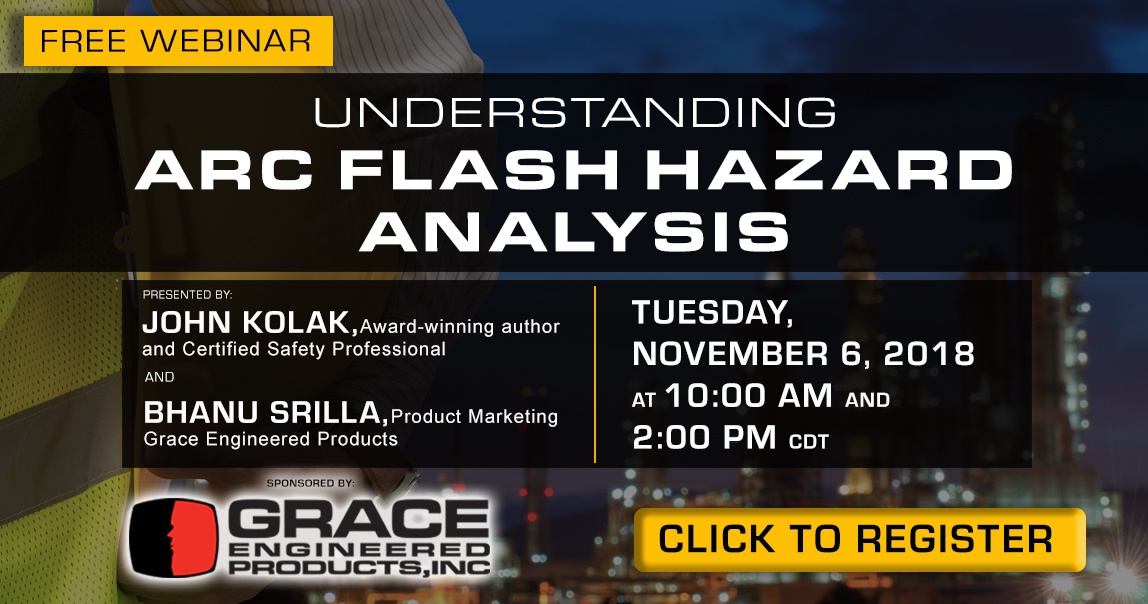 FREE WEBINAR

UNDERSTANDING
ARC FLASH HAZARD ANALYSIS

PRESENTED BY:
JOHN KOLAK, Award-winning author and Certified Safety Professional
AND
BHANU SRILLA, Product Marketing Grace Engineered Products

TUESDAY, NOVEMBER 6, 2018 AT 10:00 AM AND 2:00 PM CDT

SPONSORED BY:
GRACE ENGINEERED PRODUCTS, INC

CLICK TO REGISTER